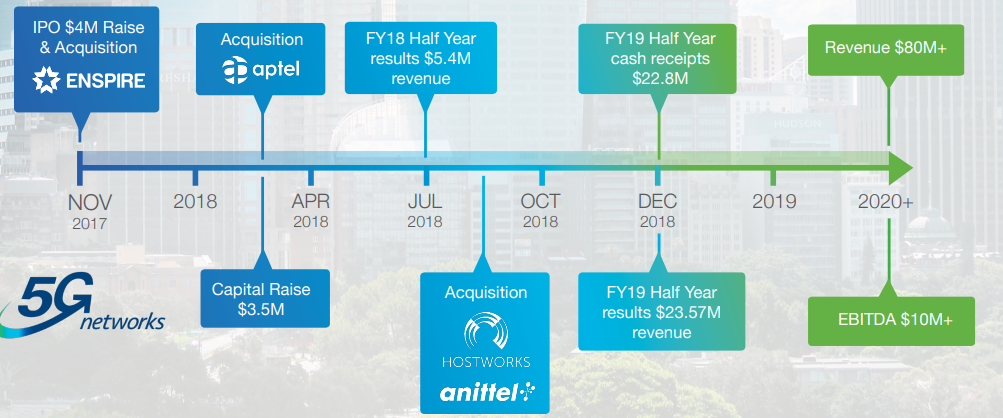 IPO $4M Raise & Acquisition
ENSPIRE

Acquisition
aptel

FY18 Half Year results $5.4M revenue

FY19 Half Year cash receipts $22.8M

Revenue $80M+

NOV 2017

2018

APR 2018

JUL 2018

OCT 2018

DEC 2018

2019

2020+

5G networks

Capital Raise $3.5M

Acquisition
HOSTWORKS
anittel

FY19 Half Year results $23.57M revenue

EBITDA $10M+